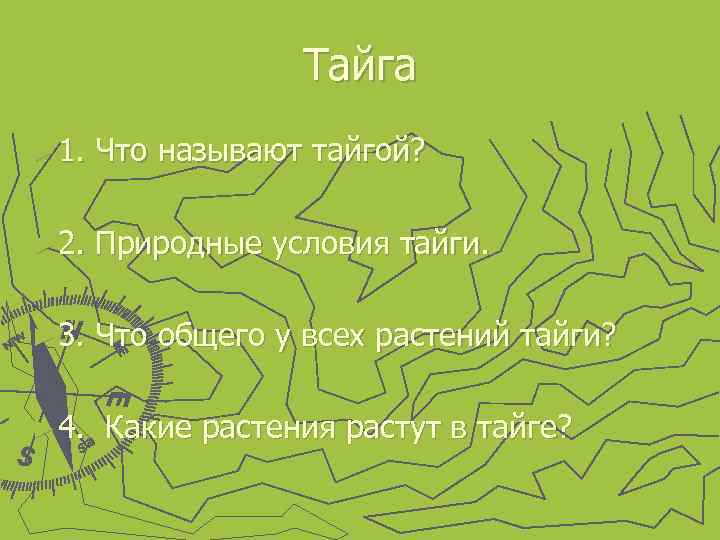 Тайга

1. Что называют тайгой?

2. Природные условия тайги.

3. Что общего у всех растений тайги?

4. Какие растения растут в тайге?